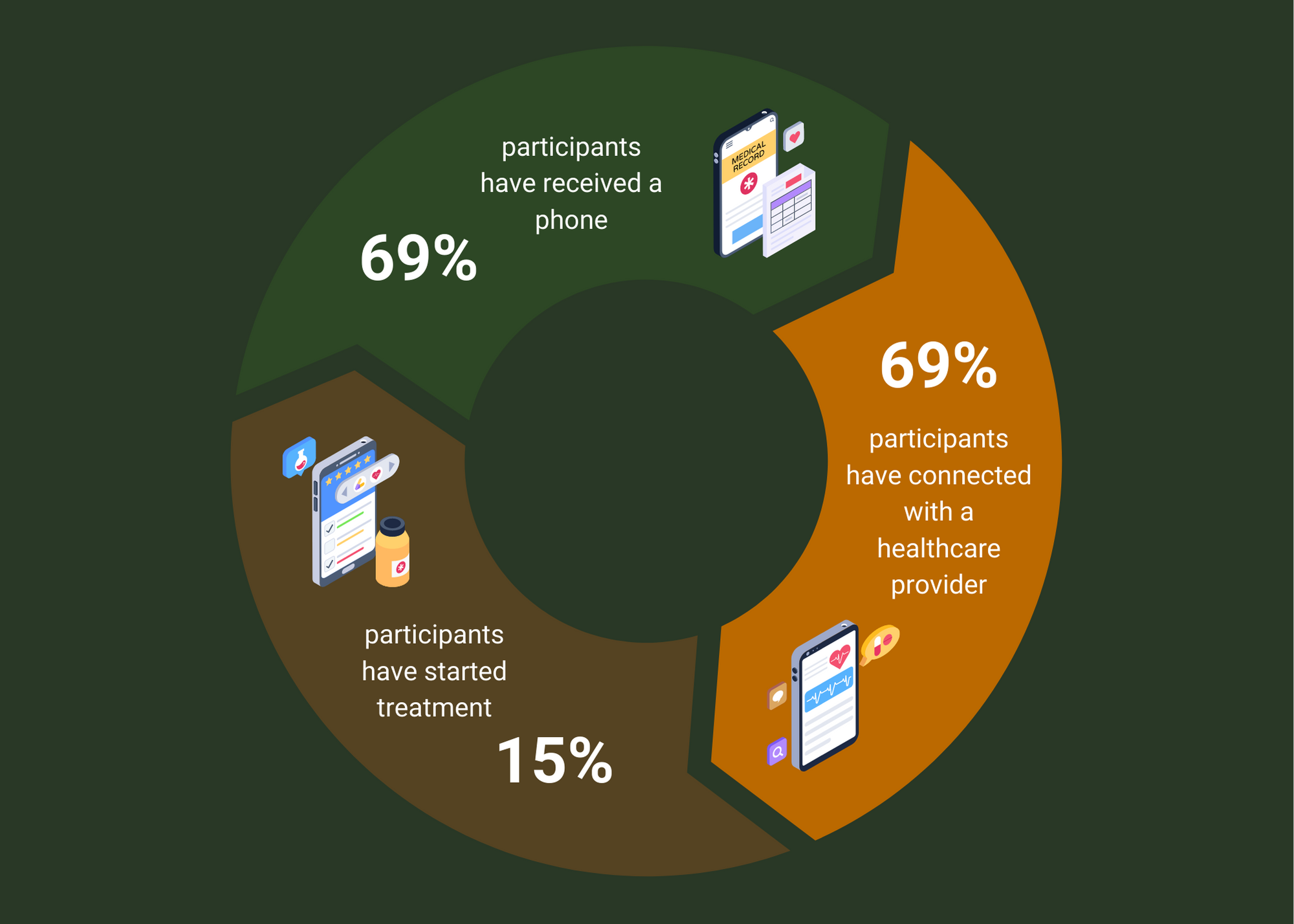 participants have received a phone

69%

MEDICAL RECORD

69%

participants have connected with a healthcare provider

participants have started treatment

15%